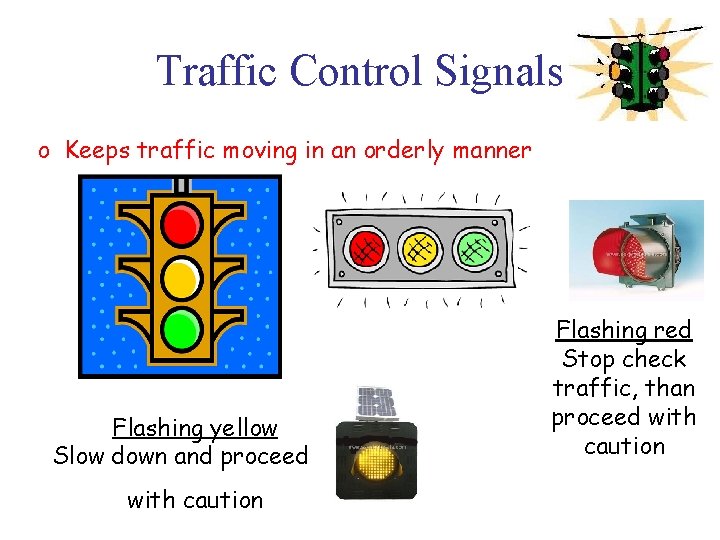 Traffic Control Signals

o Keeps traffic moving in an orderly manner

Flashing red
Stop check traffic, than proceed with caution

Flashing yellow
Slow down and proceed

with caution